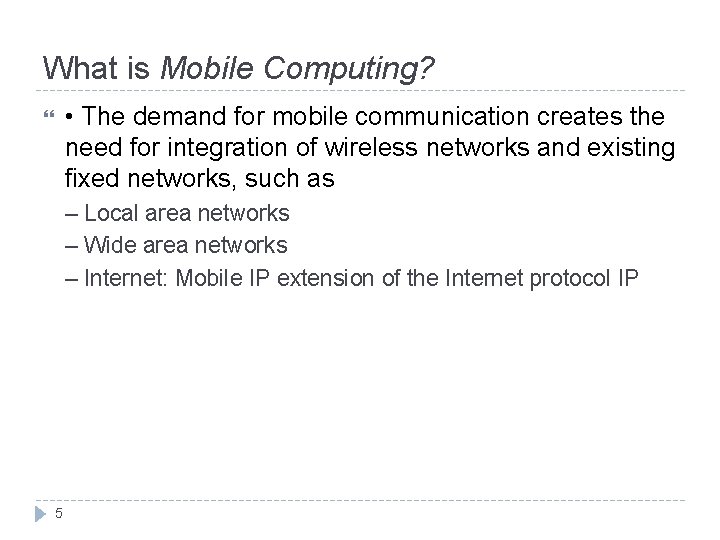 What is Mobile Computing?

• The demand for mobile communication creates the need for integration of wireless networks and existing fixed networks, such as

– Local area networks

– Wide area networks

– Internet: Mobile IP extension of the Internet protocol IP

5